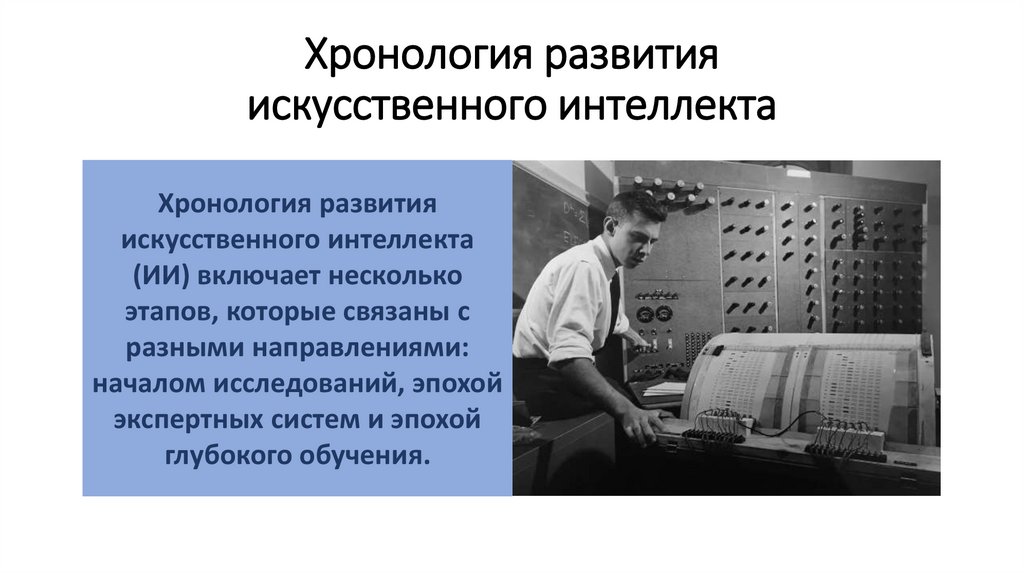 Хронология развития искусственного интеллекта

Хронология развития искусственного интеллекта (ИИ) включает несколько этапов, которые связаны с разными направлениями: началом исследований, эпохой экспертных систем и эпохой глубокого обучения.